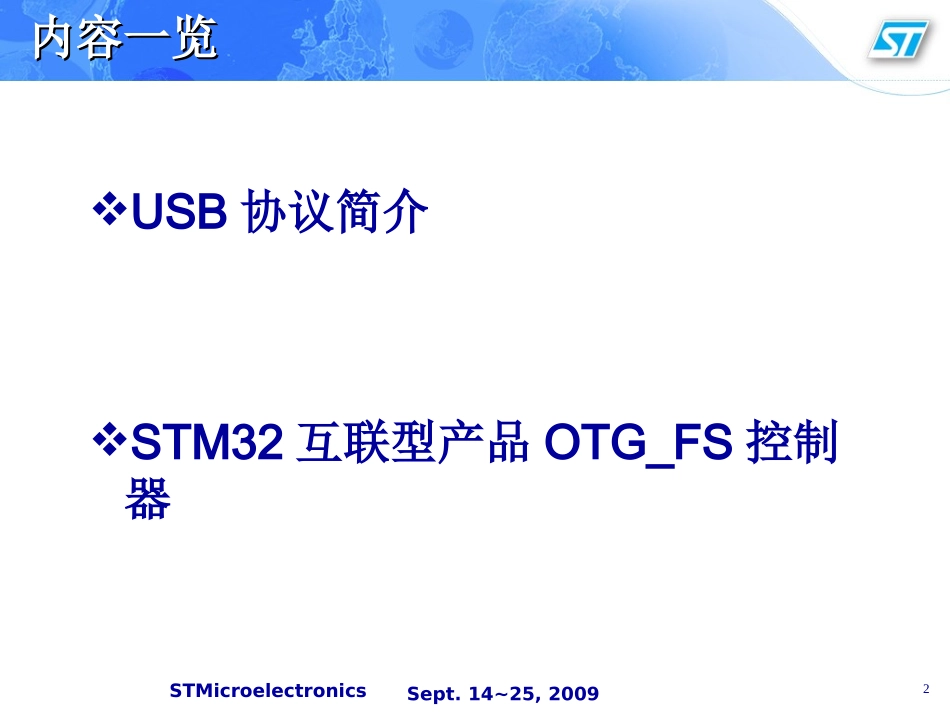 内容一览

ST

❖USB 协议简介

❖STM32 互联型产品 OTG_FS 控制器

STMicroelectronics Sept. 14~25, 2009

2